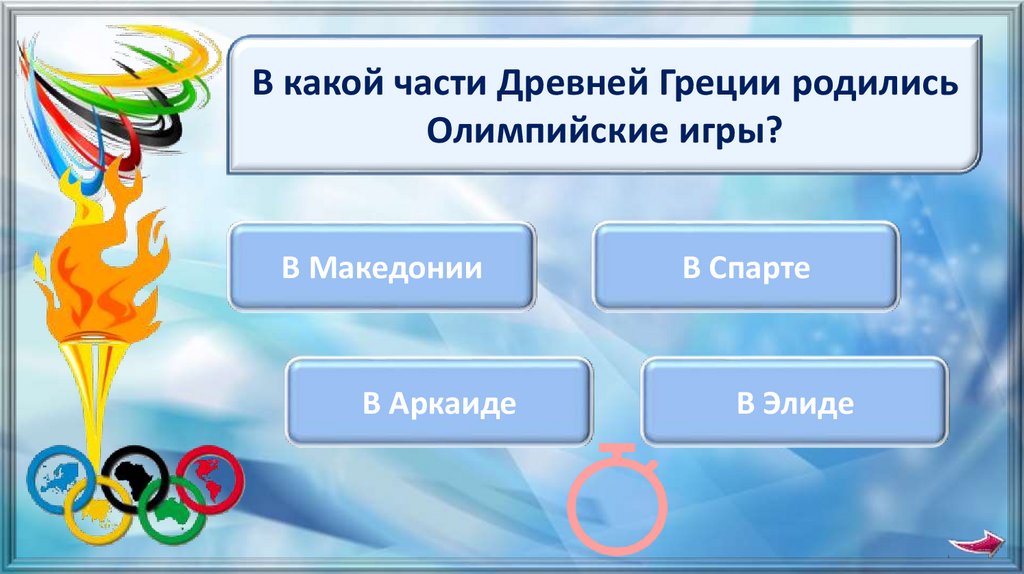 В какой части Древней Греции родились Олимпийские игры?

В Македонии

В Спарте

В Аркаиде

В Элиде